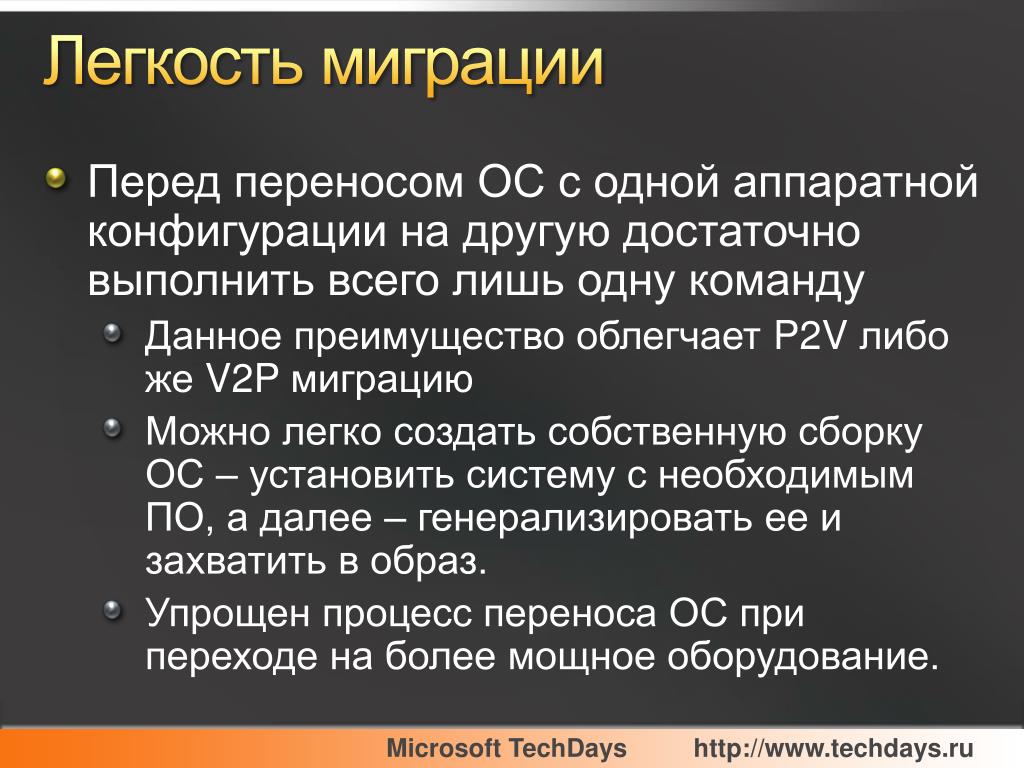 Легкость миграции

Перед переносом ОС с одной аппаратной конфигурации на другую достаточно выполнить всего лишь одну команду

Данное преимущество облегчает P2V либо же V2P миграцию

Можно легко создать собственную сборку ОС – установить систему с необходимым ПО, а далее – генерализировать ее и захватить в образ.

Упрощен процесс переноса ОС при переходе на более мощное оборудование.

Microsoft TechDays http://www.techdays.ru